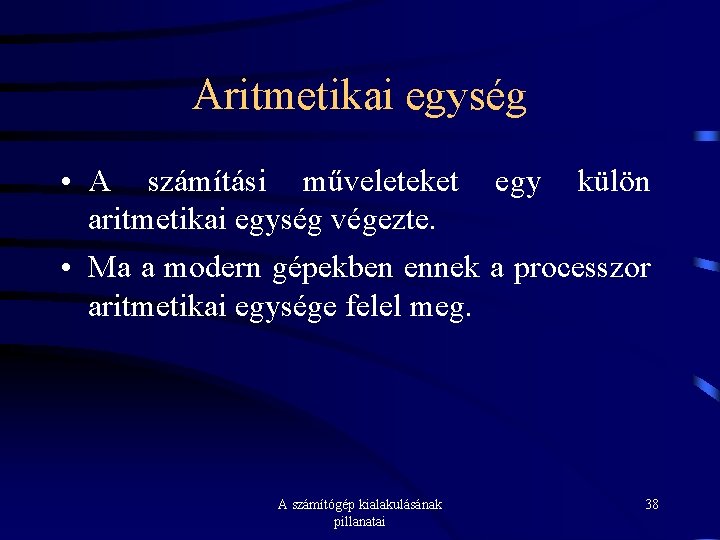 Aritmetikai egység

• A számítási műveleteket egy külön aritmetikai egység végezte.

• Ma a modern gépekben ennek a processzor aritmetikai egysége felel meg.

A számítógép kialakulásának pillanatai

38